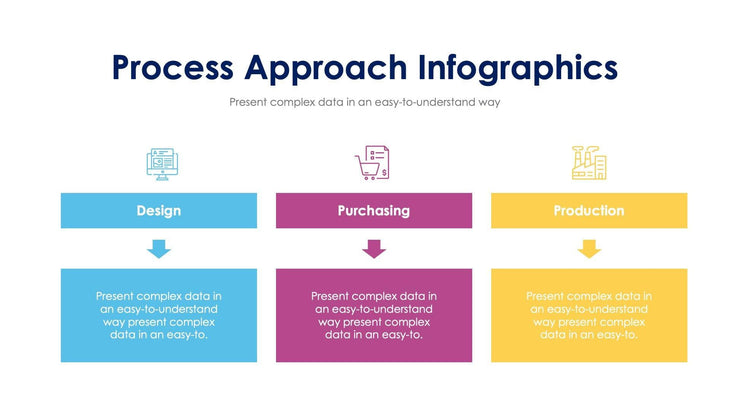 Process Approach Infographics

Present complex data in an easy-to-understand way

Design

Present complex data in an easy-to-understand way present complex data in an easy-to.

Purchasing

Present complex data in an easy-to-understand way present complex data in an easy-to.

Production

Present complex data in an easy-to-understand way present complex data in an easy-to.